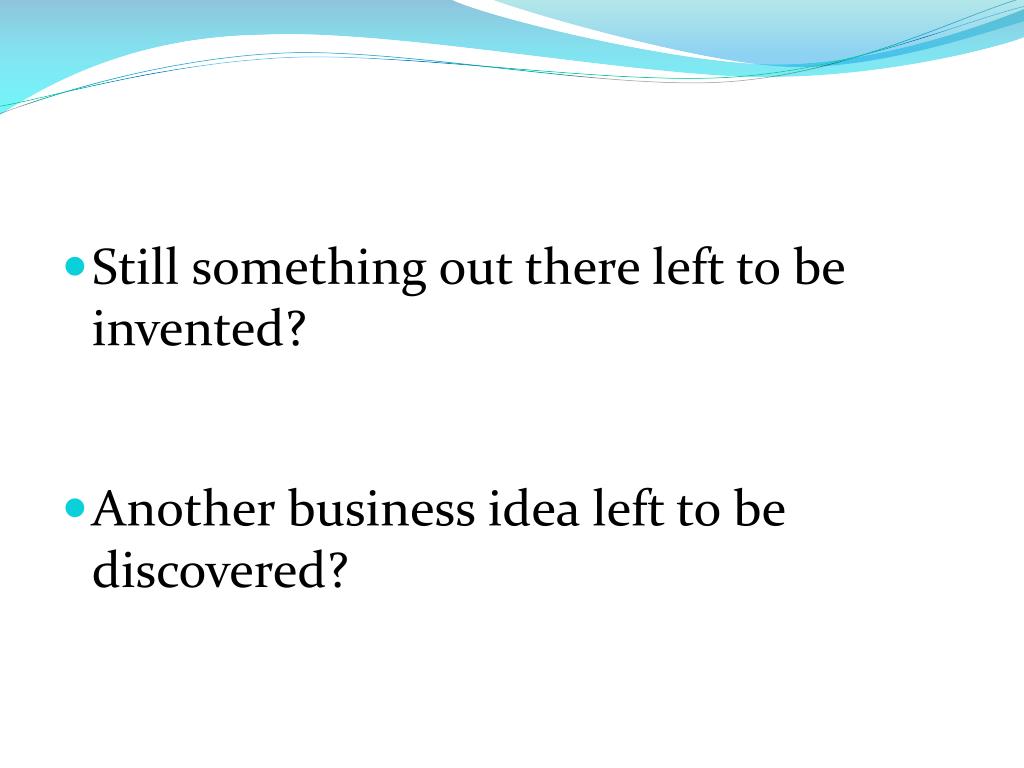 Still something out there left to be invented?

Another business idea left to be discovered?